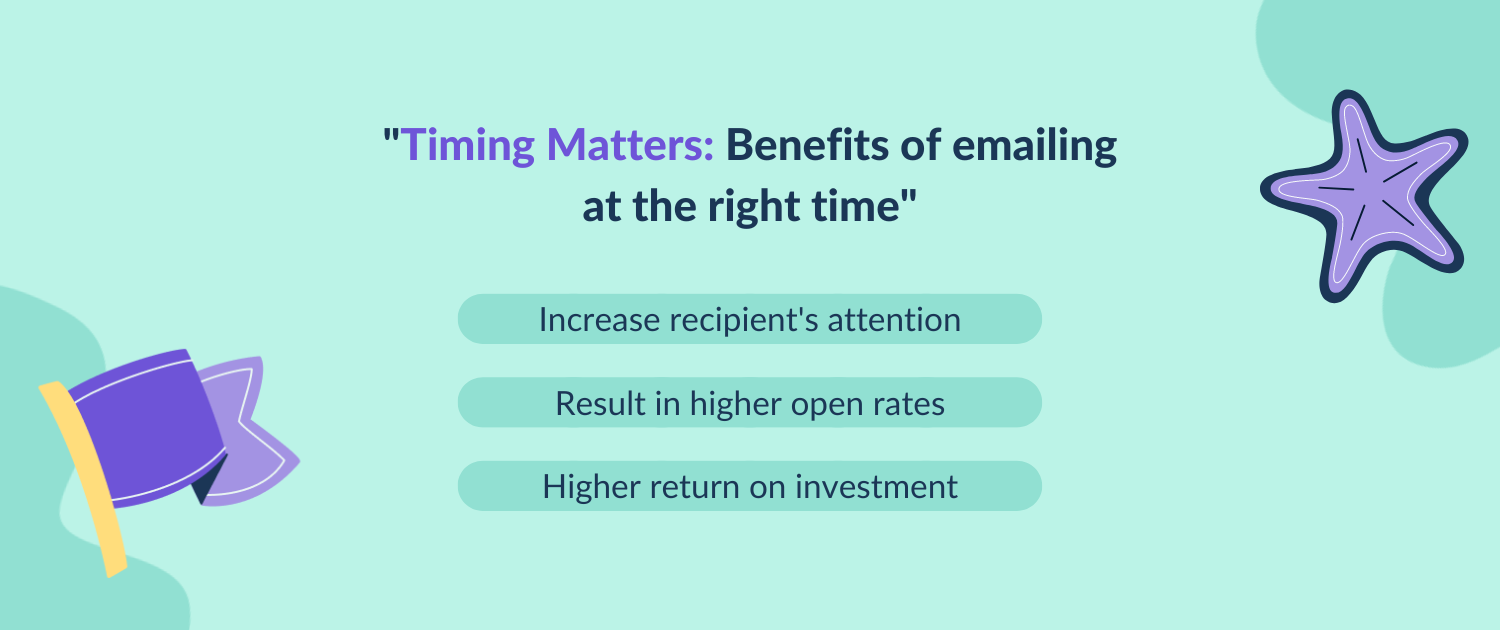 "Timing Matters: Benefits of emailing at the right time"

Increase recipient's attention

Result in higher open rates

Higher return on investment